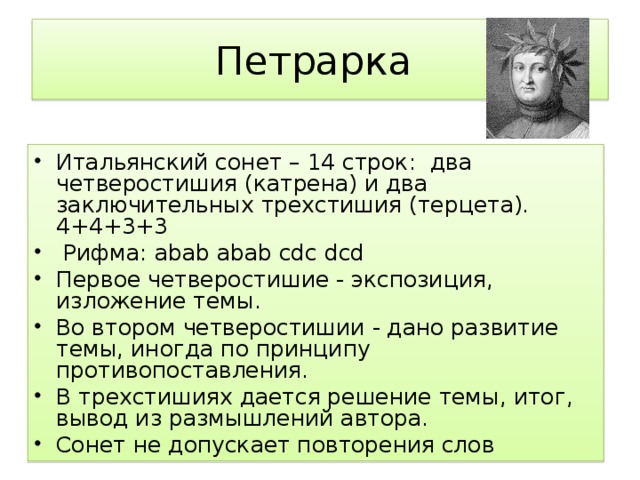 Петрарка

• Итальянский сонет – 14 строк: два четверостишия (катрена) и два заключительных трехстишия (терцета). 4+4+3+3
• Рифма: abab abab cdc dcd
• Первое четверостишие - экспозиция, изложение темы.
• Во втором четверостишии - дано развитие темы, иногда по принципу противопоставления.
• В трехстишиях дается решение темы, итог, вывод из размышлений автора.
• Сонет не допускает повторения слов